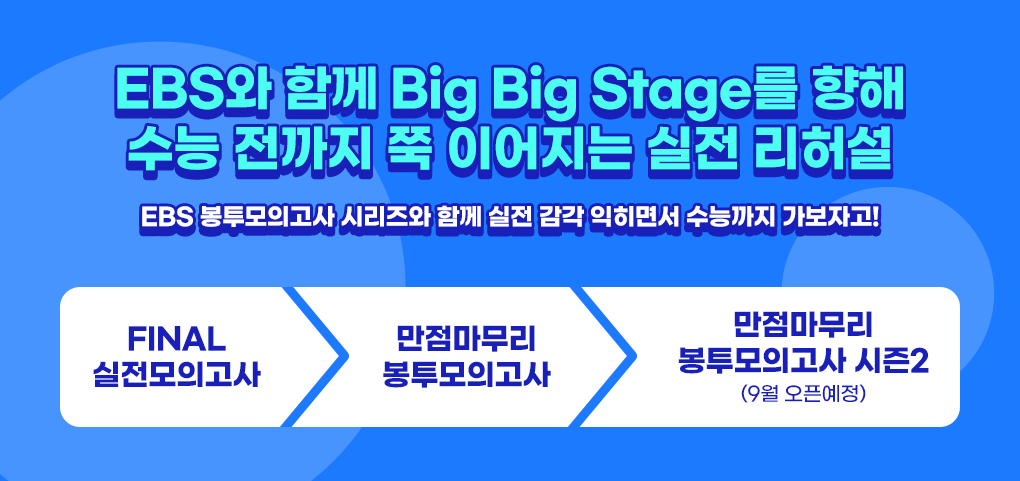 EBS와 함께 Big Big Stage를 향해
수능 전까지 쭉 이어지는 실전 리허설

EBS 봉투모의고사 시리즈와 함께 실전 감각 익히면서 수능까지 가보자고!

FINAL
실전모의고사

만점마무리
봉투모의고사

만점마무리
봉투모의고사 시즌2
(9월 오픈예정)